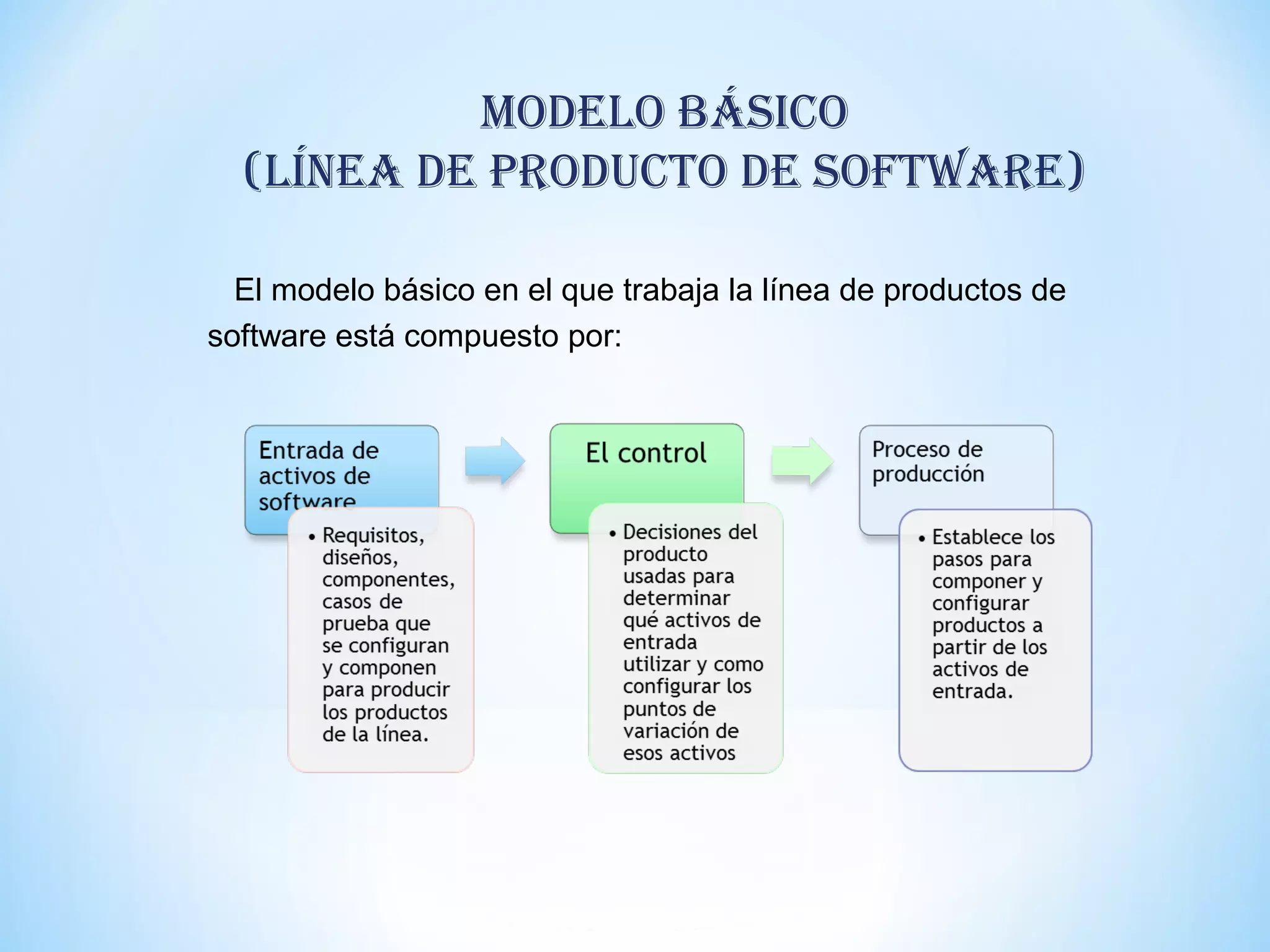 MODELO BÁSICO
(LÍNEA DE PRODUCTO DE SOFTWARE)

El modelo básico en el que trabaja la línea de productos de software está compuesto por:

Entrada de activos de software

• Requisitos, diseños, componentes, casos de prueba que se configuran y componen para producir los productos de la línea.

El control

• Decisiones del producto usadas para determinar qué activos de entrada utilizar y como configurar los puntos de variación de esos activos

Proceso de producción

• Establece los pasos para componer y configurar productos a partir de los activos de entrada.